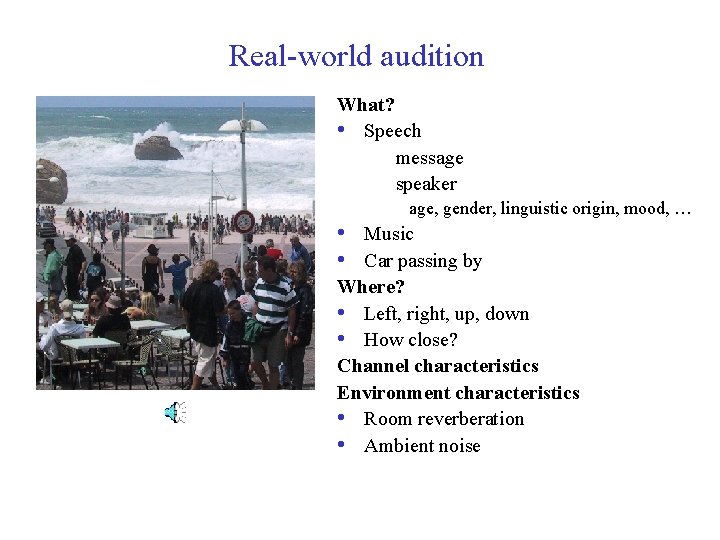 Real-world audition

What?
• Speech
message
speaker
age, gender, linguistic origin, mood, …
• Music
• Car passing by
Where?
• Left, right, up, down
• How close?
Channel characteristics
Environment characteristics
• Room reverberation
• Ambient noise